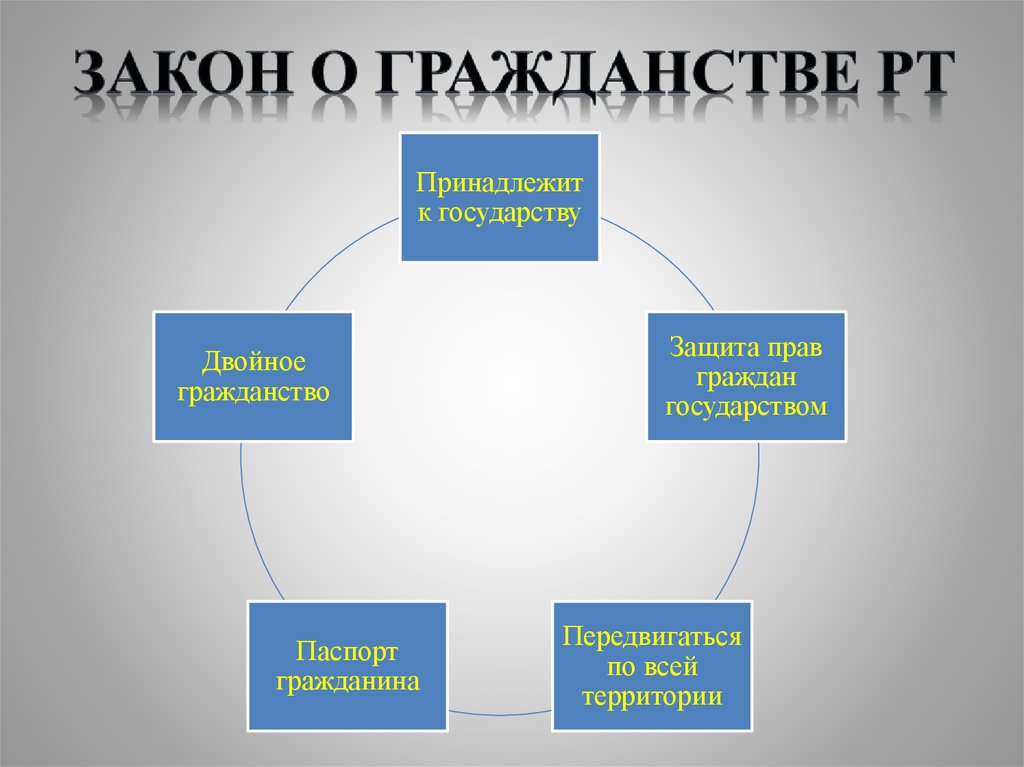 ЗАКОН О ГРАЖДАНСТВЕ РТ

Принадлежит к государству

Защита прав граждан государством

Передвигаться по всей территории

Паспорт гражданина

Двойное гражданство